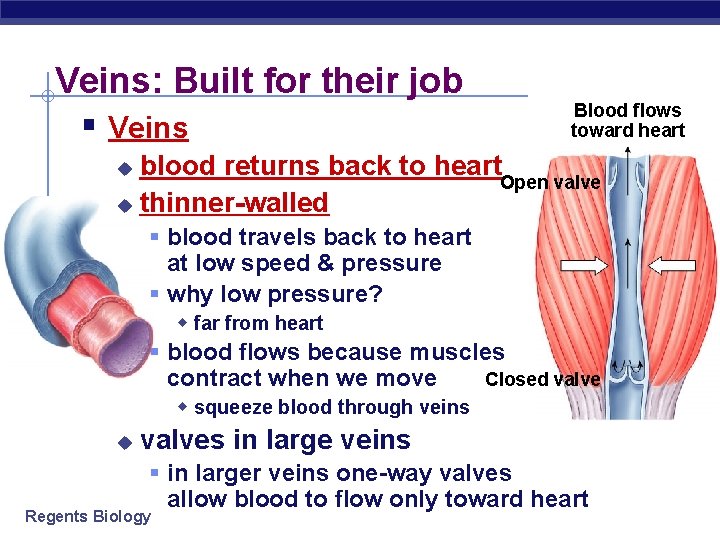 Veins: Built for their job

Veins

blood returns back to heart

thinner-walled

blood travels back to heart at low speed & pressure

why low pressure?

far from heart

blood flows because muscles contract when we move

squeeze blood through veins

valves in large veins

in larger veins one-way valves allow blood to flow only toward heart

Blood flows toward heart

Open valve

Closed valve

Regents Biology